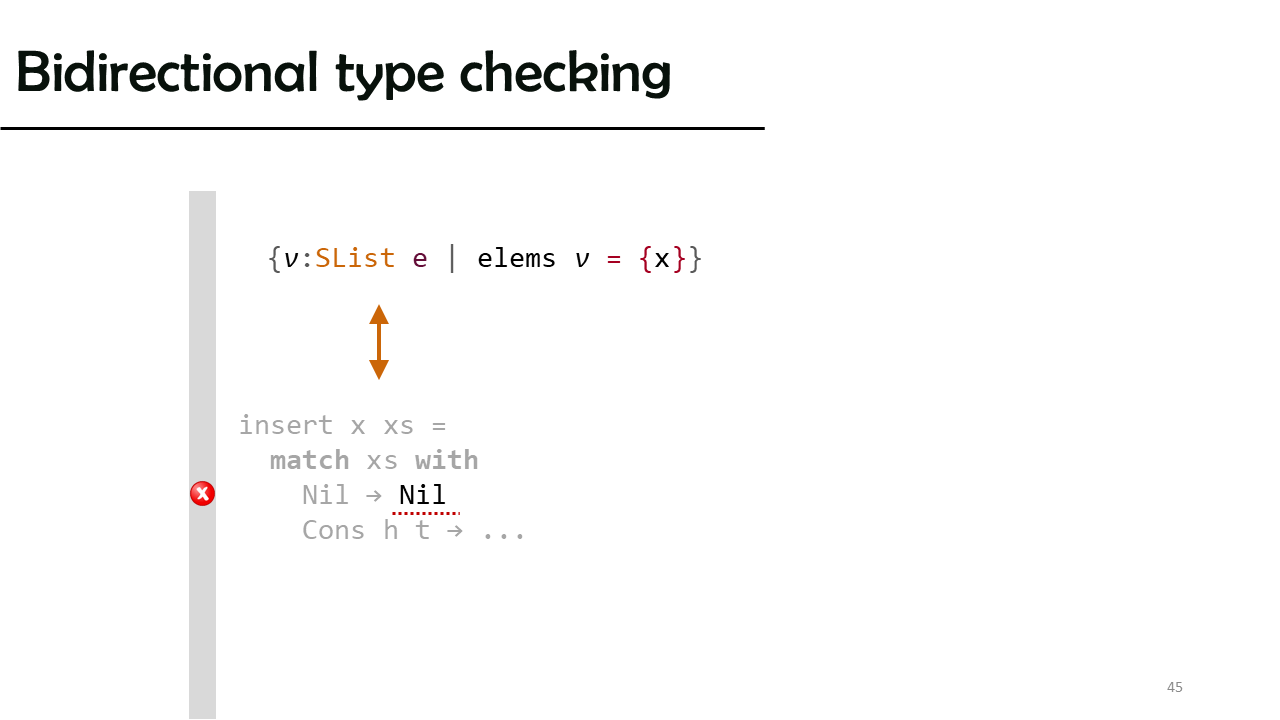 Bidirectional type checking

{ν:SList e | elems ν = {x}}

insert x xs =
  match xs with
    Nil → Nil
    Cons h t → ...

45